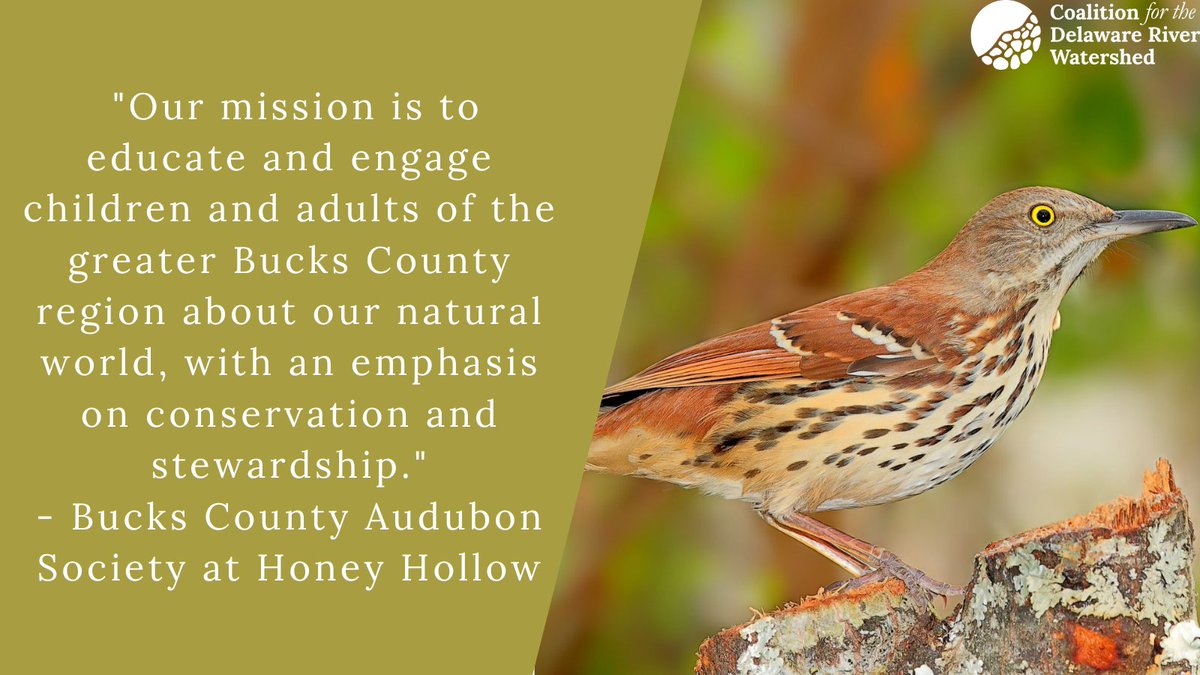 "Our mission is to educate and engage children and adults of the greater Bucks County region about our natural world, with an emphasis on conservation and stewardship."
- Bucks County Audubon Society at Honey Hollow

Coalition for the Delaware River Watershed